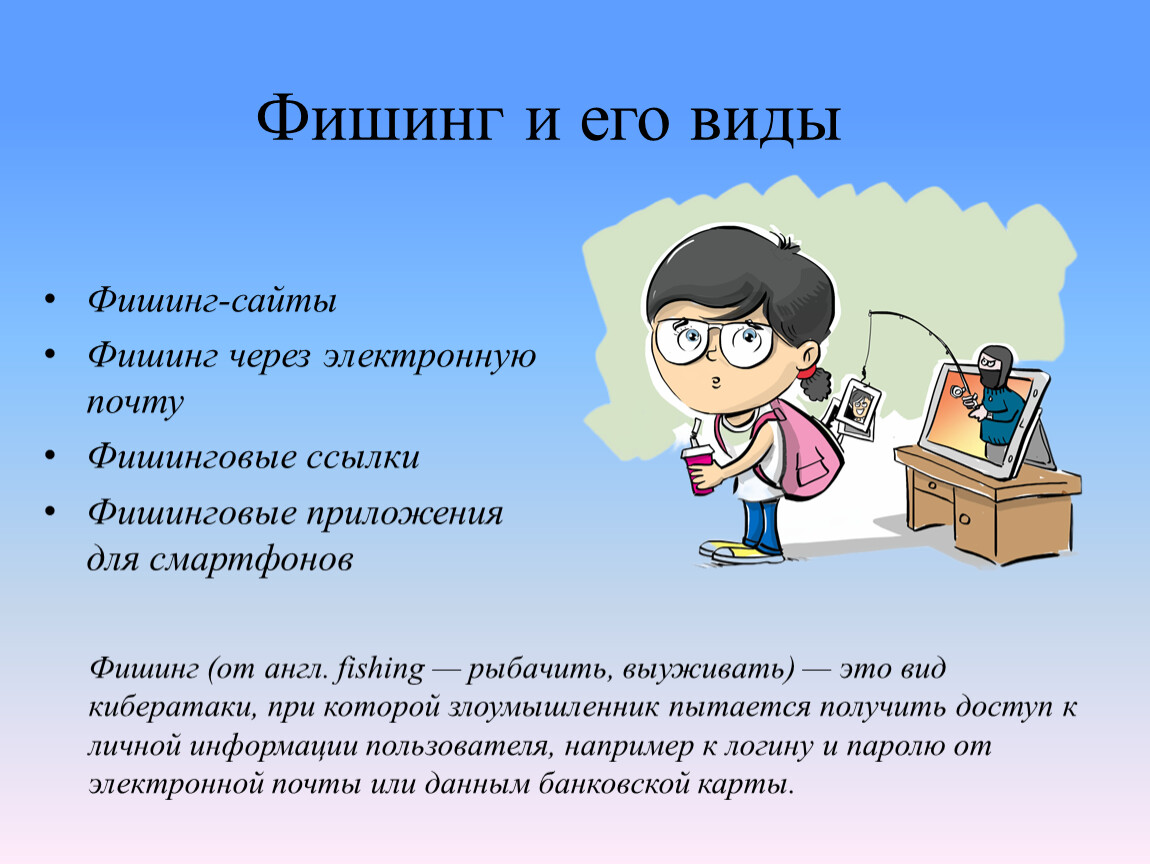 Фишинг и его виды

• Фишинг-сайты
• Фишинг через электронную почту
• Фишинговые ссылки
• Фишинговые приложения для смартфонов

Фишинг (от англ. fishing — рыбачить, выуживать) — это вид кибератаки, при которой злоумышленник пытается получить доступ к личной информации пользователя, например к логину и паролю от электронной почты или данным банковской карты.